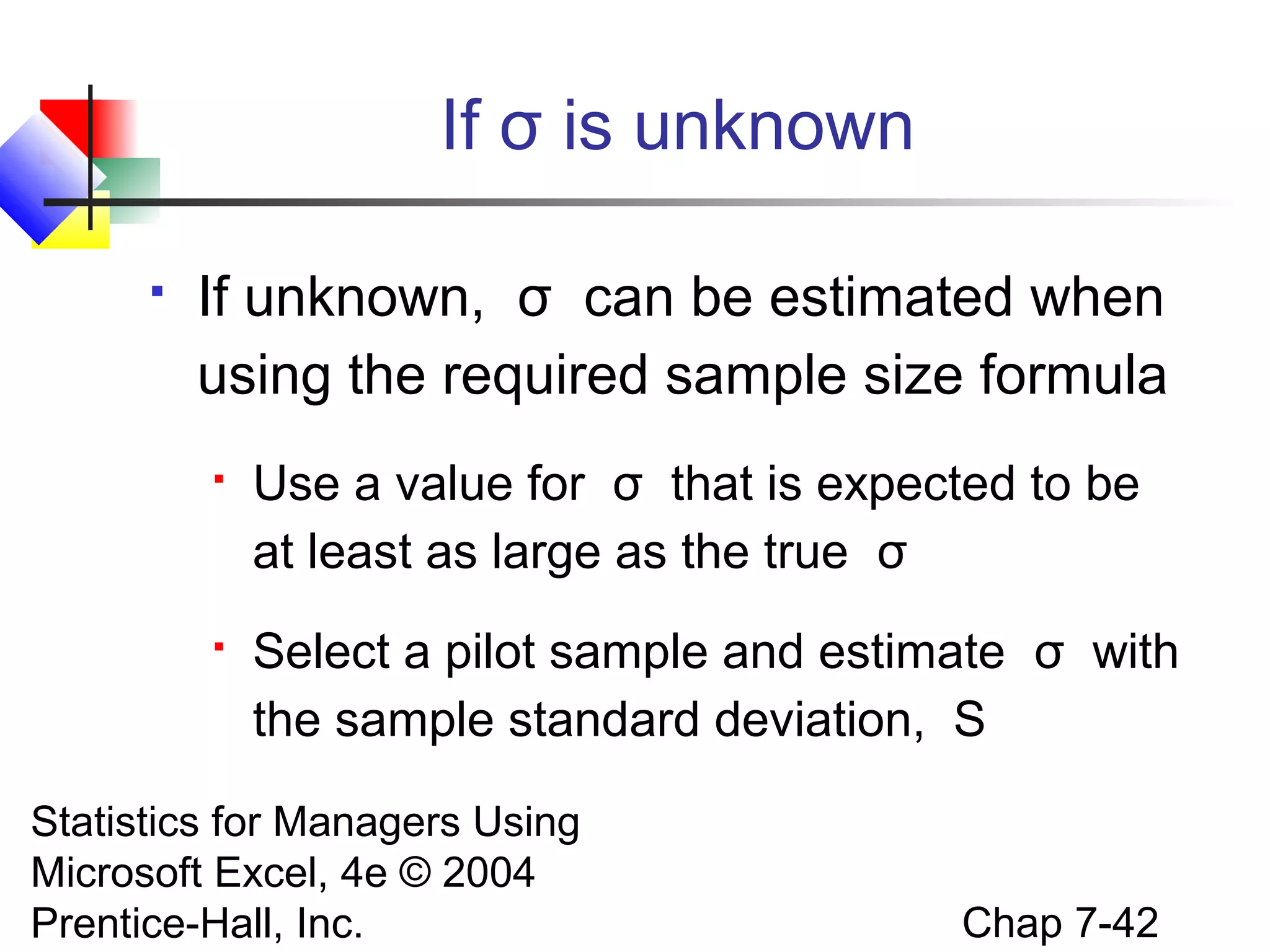 If σ is unknown

- If unknown, σ can be estimated when using the required sample size formula
  - Use a value for σ that is expected to be at least as large as the true σ
  - Select a pilot sample and estimate σ with the sample standard deviation, S

Statistics for Managers Using Microsoft Excel, 4e © 2004 Prentice-Hall, Inc.

Chap 7-42